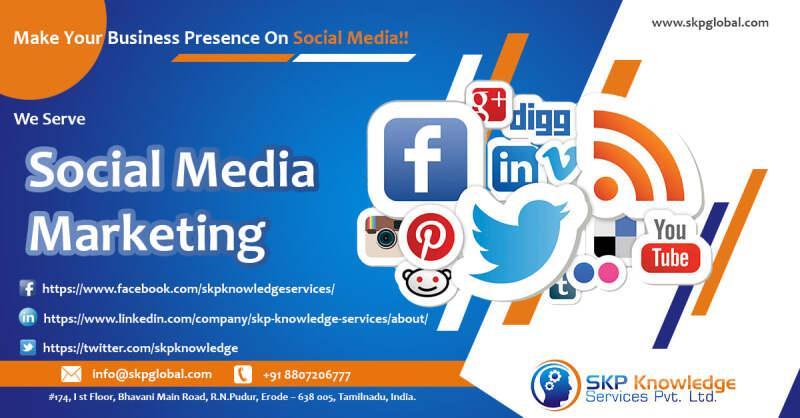 Make Your Business Presence On Social Media!!

www.skpglobal.com

We Serve

Social Media Marketing

g+
digg
f
in
v
You Tube
t

https://www.facebook.com/skpknowledgeservices/

https://www.linkedin.com/company/skp-knowledge-services/about/

https://twitter.com/skpknowledge

info@skpglobal.com

+91 8807206777

#174, I st Floor, Bhavani Main Road, R.N.Pudur, Erode – 638 005, Tamilnadu, India.

SKP Knowledge Services Pvt. Ltd.